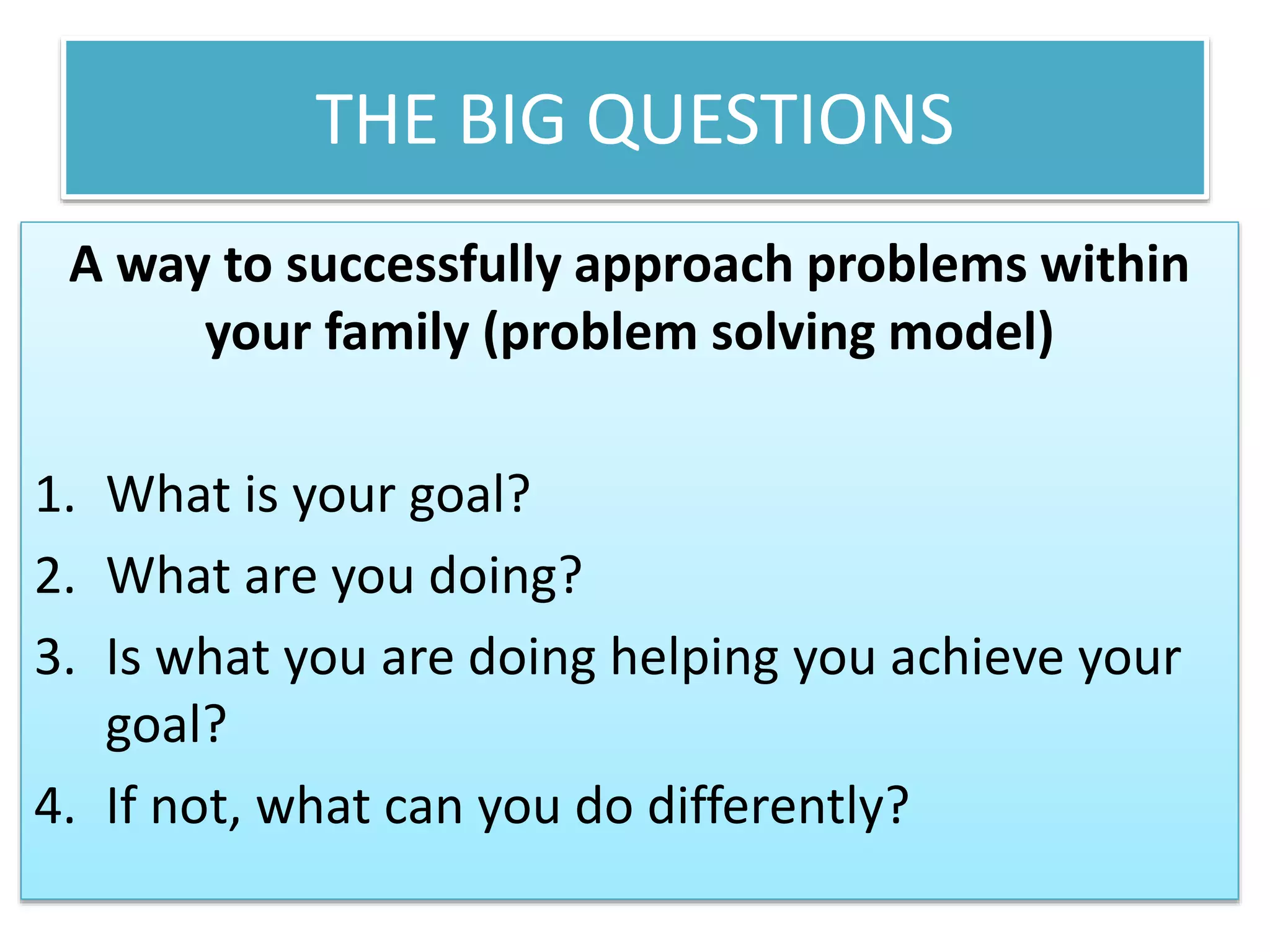 THE BIG QUESTIONS

A way to successfully approach problems within your family (problem solving model)

1. What is your goal?
2. What are you doing?
3. Is what you are doing helping you achieve your goal?
4. If not, what can you do differently?